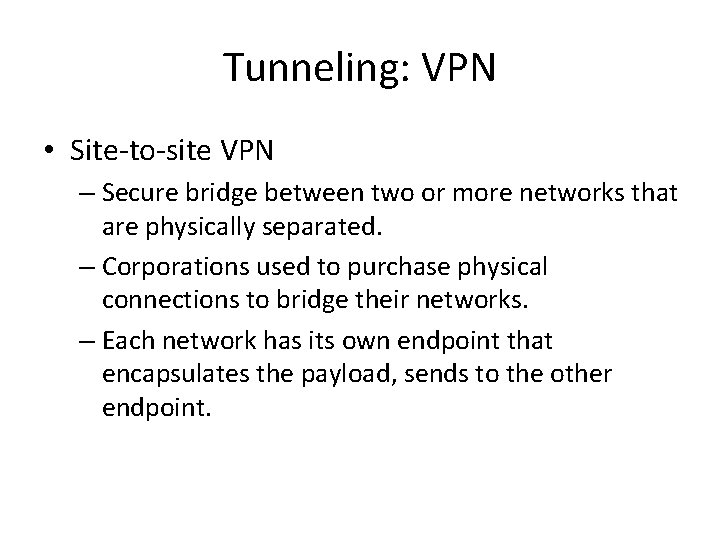 Tunneling: VPN

• Site-to-site VPN

– Secure bridge between two or more networks that are physically separated.

– Corporations used to purchase physical connections to bridge their networks.

– Each network has its own endpoint that encapsulates the payload, sends to the other endpoint.